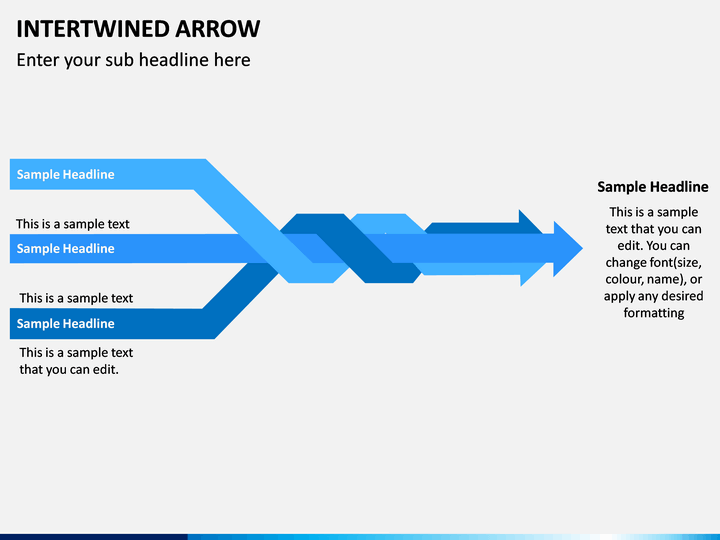 INTERTWINED ARROW

Enter your sub headline here

Sample Headline

This is a sample text

Sample Headline

This is a sample text

Sample Headline

This is a sample text that you can edit.

Sample Headline

This is a sample text that you can edit. You can change font(size, colour, name), or apply any desired formatting